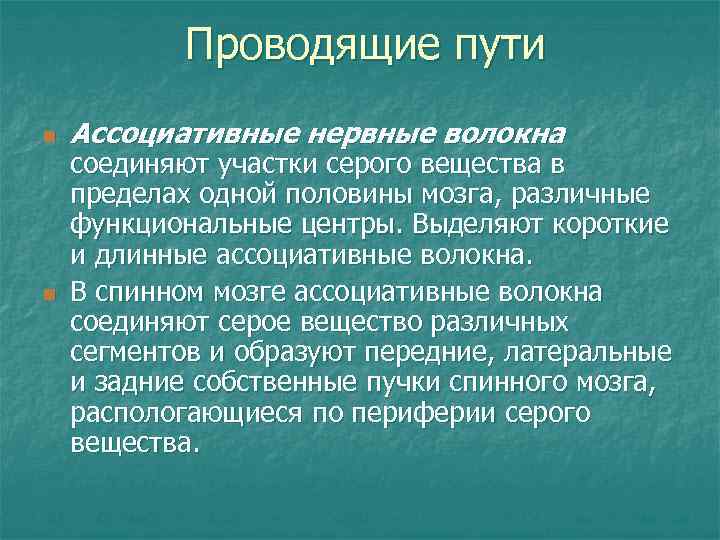 Проводящие пути

Ассоциативные нервные волокна соединяют участки серого вещества в пределах одной половины мозга, различные функциональные центры. Выделяют короткие и длинные ассоциативные волокна.

В спинном мозге ассоциативные волокна соединяют серое вещество различных сегментов и образуют передние, латеральные и задние собственные пучки спинного мозга, распологающиеся по периферии серого вещества.